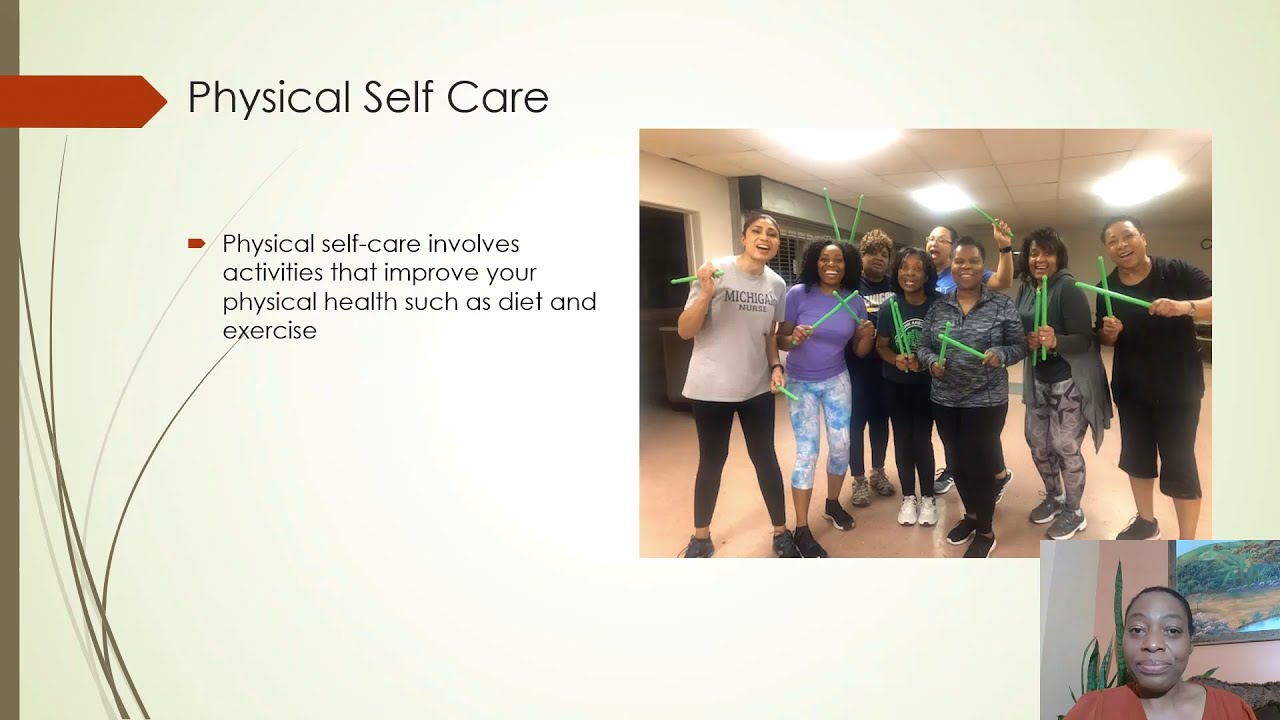 Physical Self Care

Physical self-care involves activities that improve your physical health such as diet and exercise

MICHIGAN NURSE